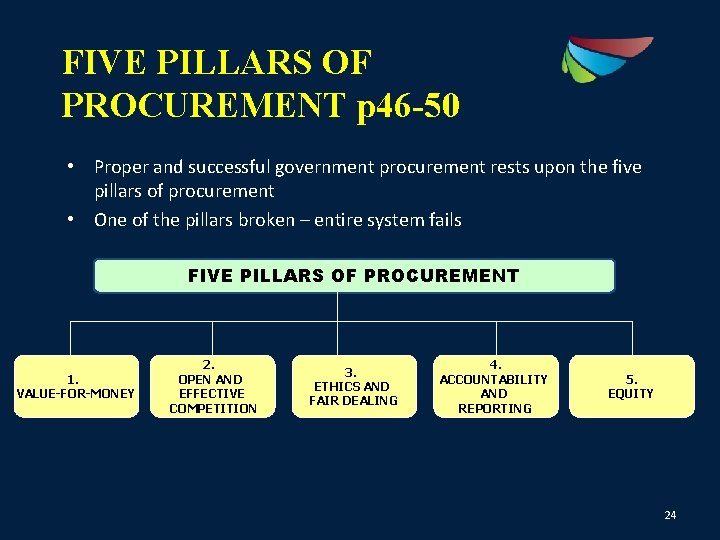 FIVE PILLARS OF PROCUREMENT p46-50

• Proper and successful government procurement rests upon the five pillars of procurement
• One of the pillars broken – entire system fails

FIVE PILLARS OF PROCUREMENT

1. VALUE-FOR-MONEY

2. OPEN AND EFFECTIVE COMPETITION

3. ETHICS AND FAIR DEALING

4. ACCOUNTABILITY AND REPORTING

5. EQUITY

24